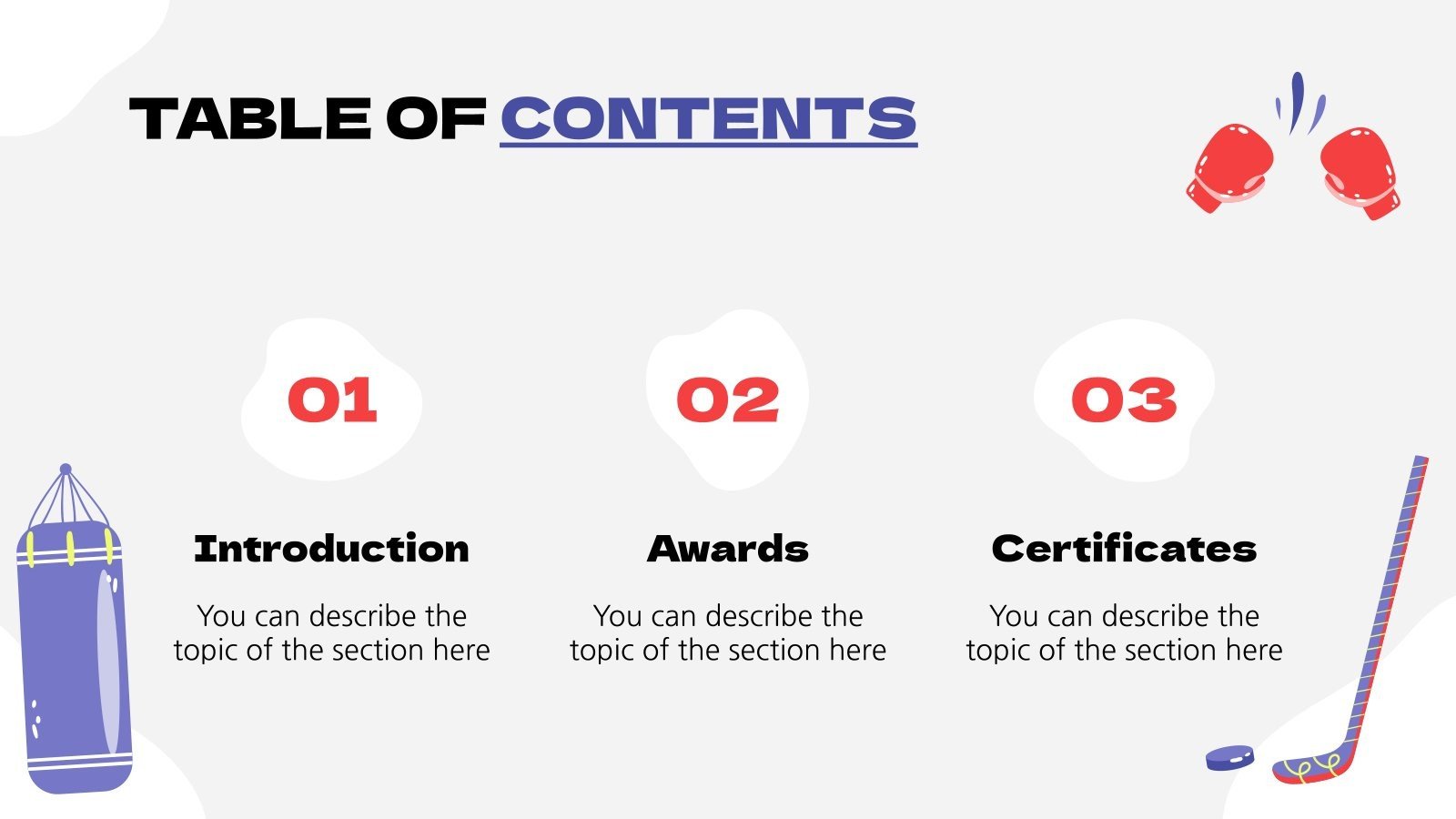 TABLE OF CONTENTS

01

Introduction

You can describe the topic of the section here

02

Awards

You can describe the topic of the section here

03

Certificates

You can describe the topic of the section here